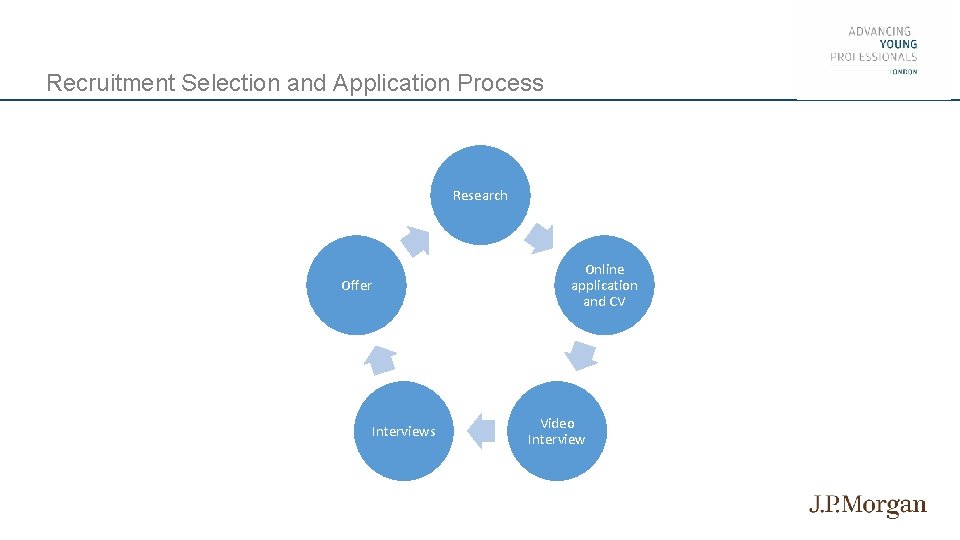 ADVANCING
YOUNG
PROFESSIONALS
LONDON

Recruitment Selection and Application Process

Research

Online application and CV

Video Interview

Interviews

Offer

J.P.Morgan